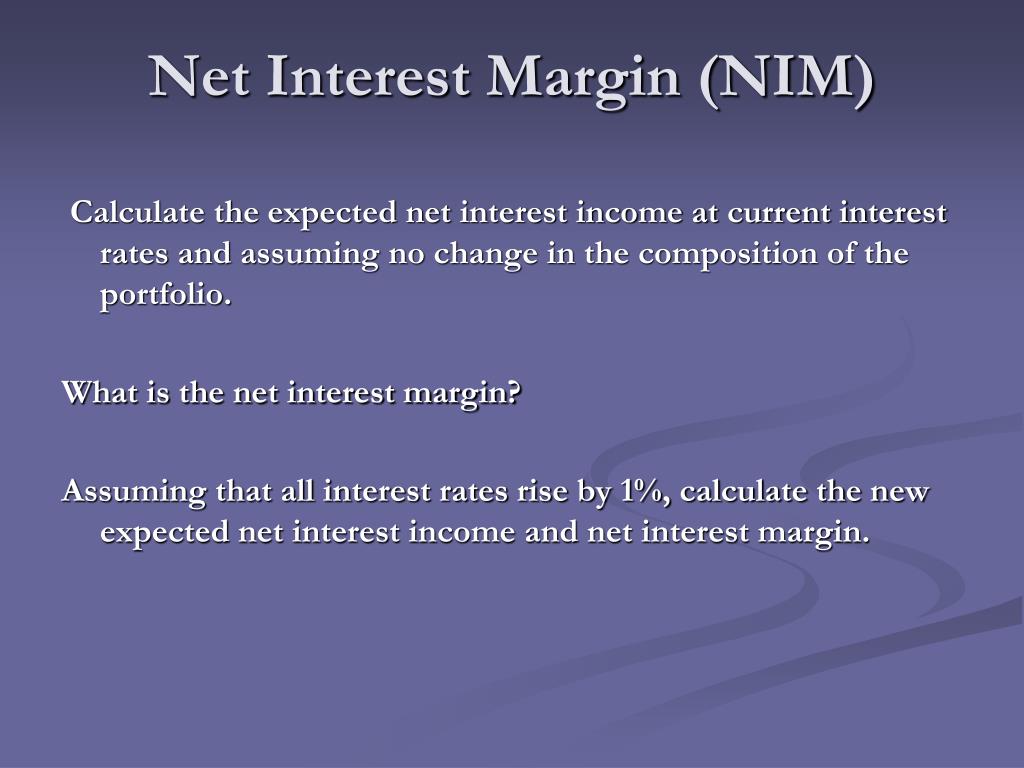 Net Interest Margin (NIM)

Calculate the expected net interest income at current interest rates and assuming no change in the composition of the portfolio.

What is the net interest margin?

Assuming that all interest rates rise by 1%, calculate the new expected net interest income and net interest margin.